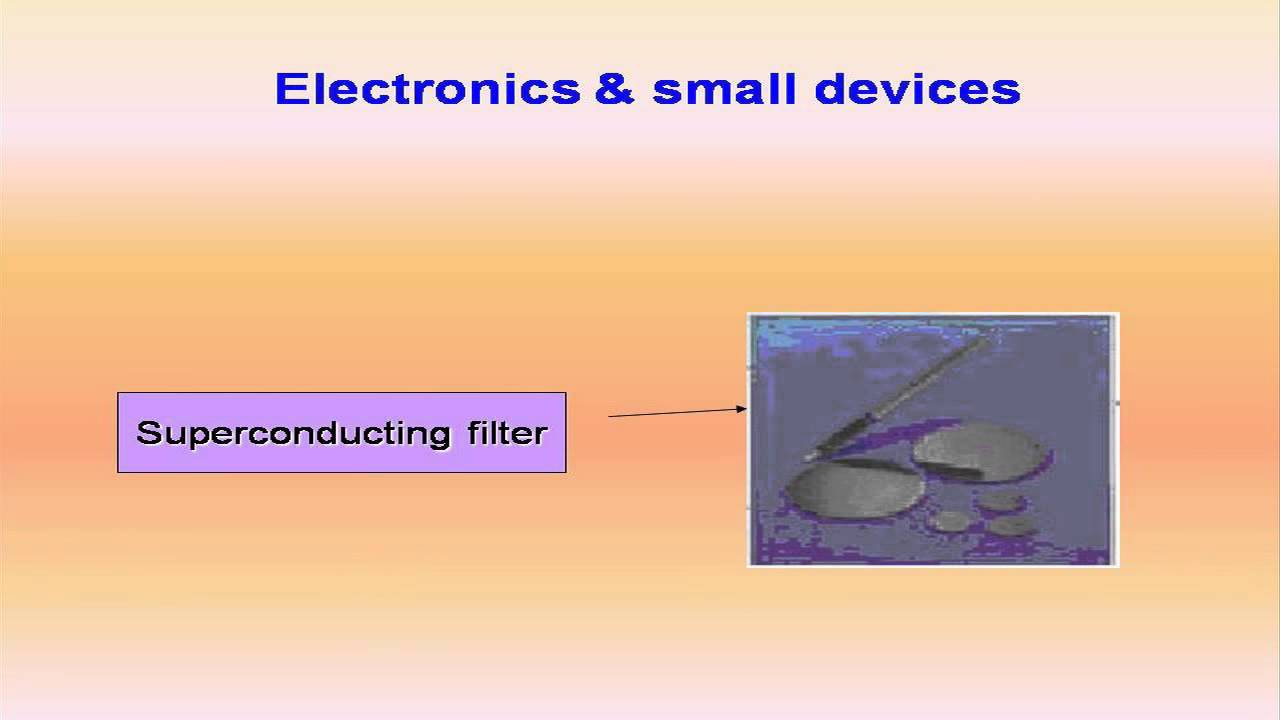 Electronics & small devices

Superconducting filter